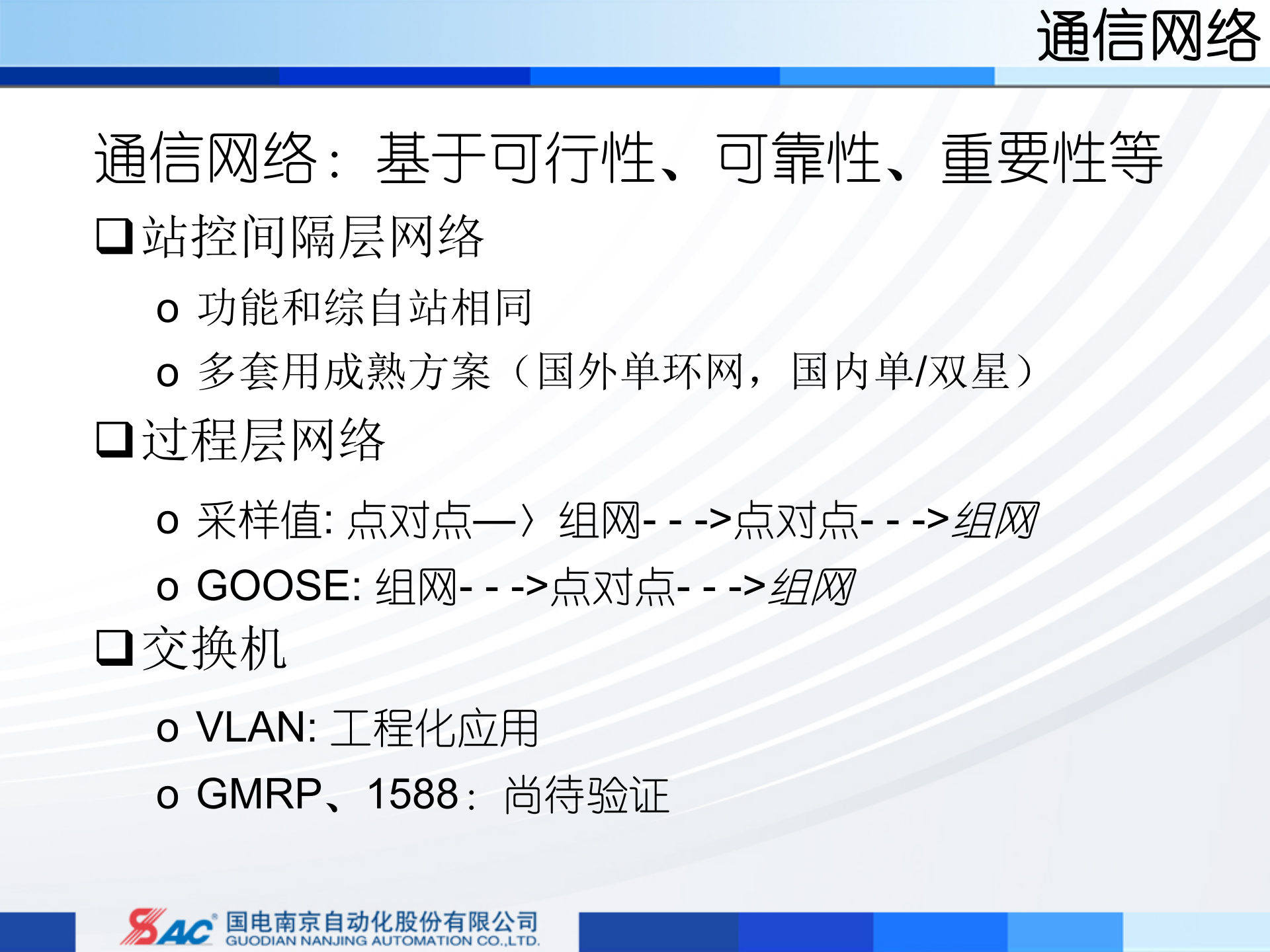 通信网络

通信网络：基于可行性、可靠性、重要性等

❑站控间隔层网络

o 功能和综自站相同

o 多套用成熟方案（国外单环网，国内单/双星）

❑过程层网络

o 采样值: 点对点—〉组网- - ->点对点- - ->组网

o GOOSE: 组网- - ->点对点- - ->组网

❑交换机

o VLAN: 工程化应用

o GMRP、1588：尚待验证

SAC 国电南京自动化股份有限公司
GUODIAN NANJING AUTOMATION CO.,LTD.